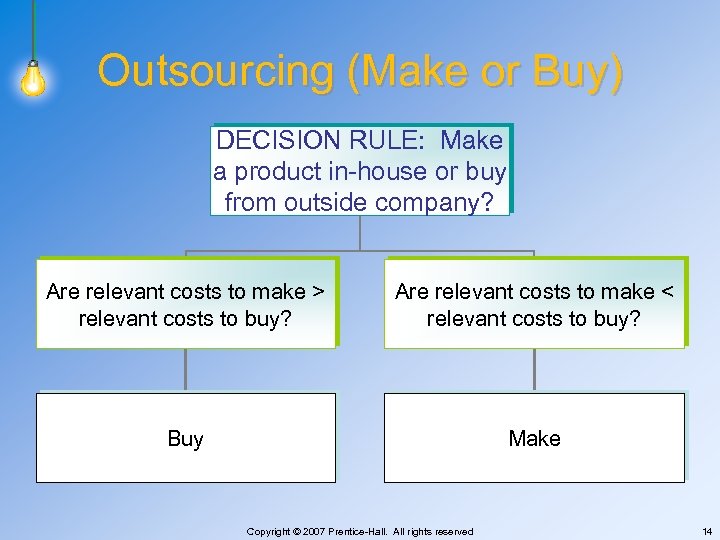 Outsourcing (Make or Buy)

DECISION RULE: Make a product in-house or buy from outside company?

Are relevant costs to make > relevant costs to buy?

Are relevant costs to make < relevant costs to buy?

Buy

Make

Copyright © 2007 Prentice-Hall. All rights reserved

14